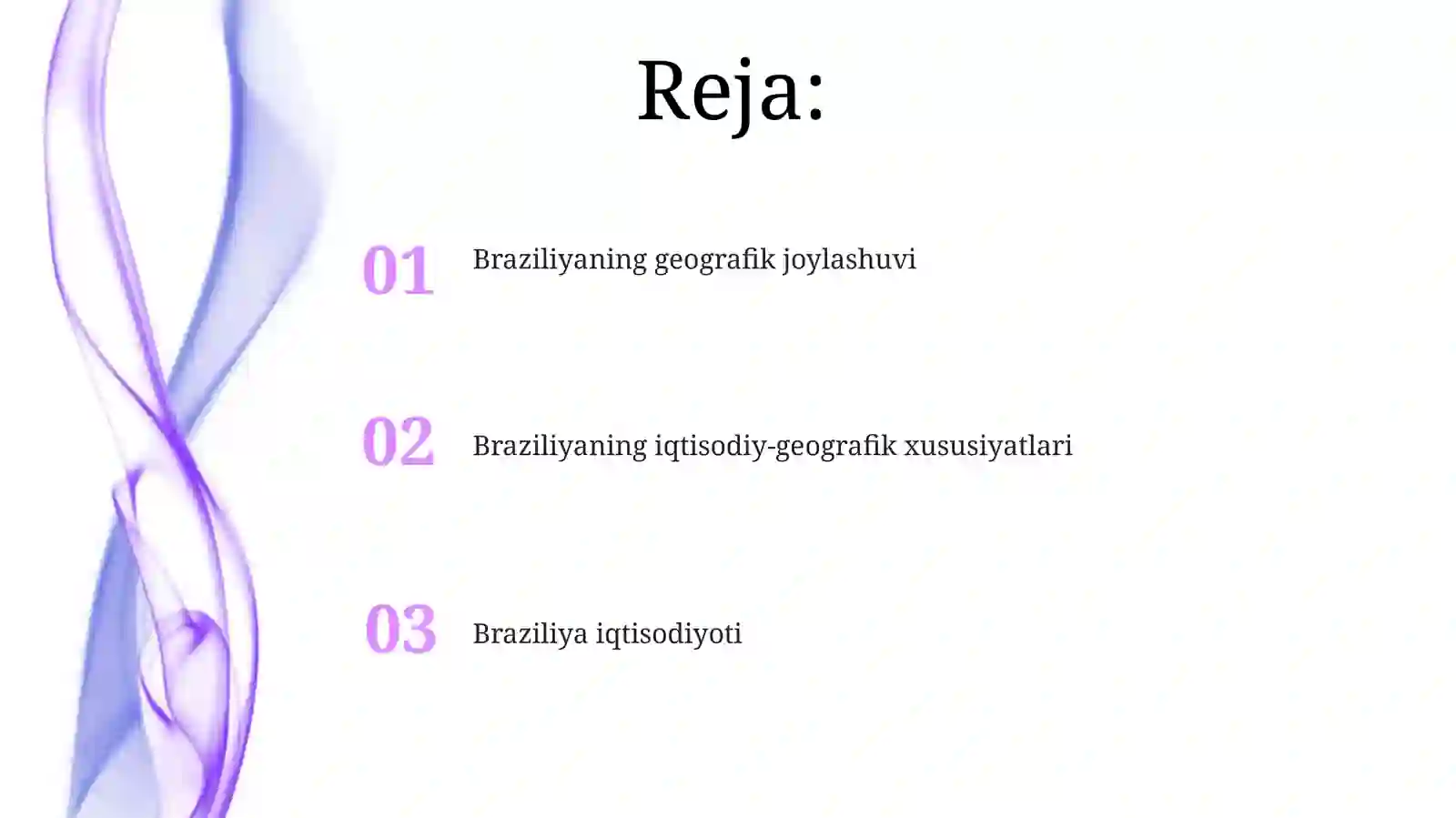 Reja:

01 Braziliyaning geografik joylashuvi

02 Braziliyaning iqtisodiy-geografik xususiyatlari

03 Braziliya iqtisodiyoti